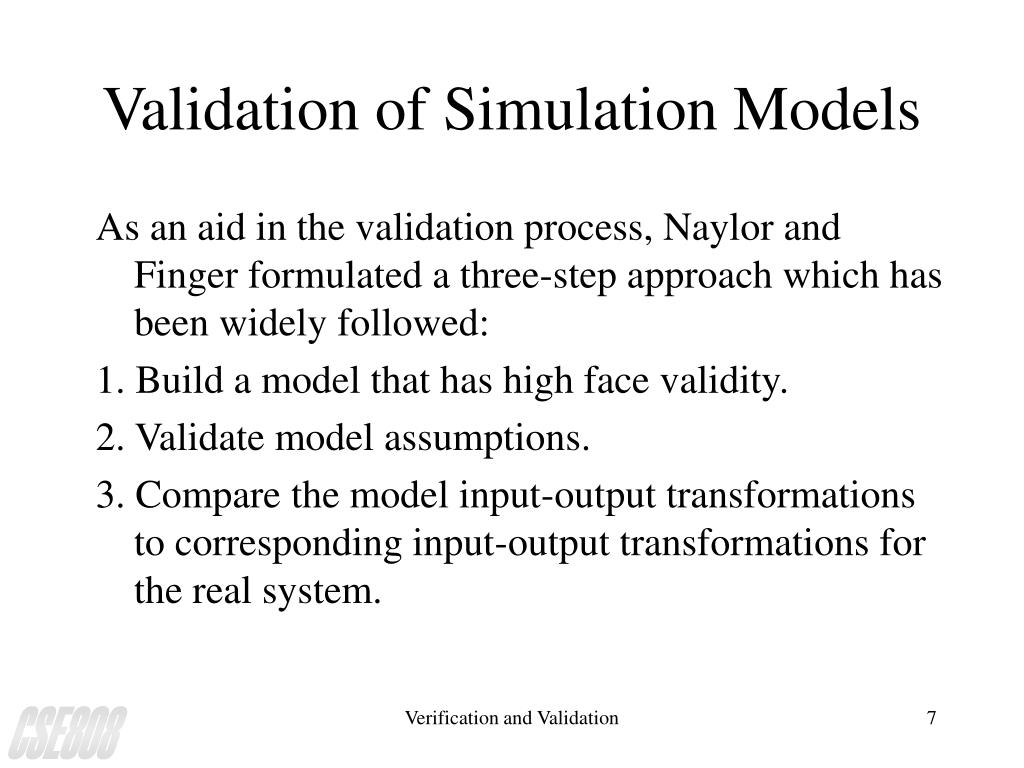 Validation of Simulation Models

As an aid in the validation process, Naylor and Finger formulated a three-step approach which has been widely followed:

1. Build a model that has high face validity.

2. Validate model assumptions.

3. Compare the model input-output transformations to corresponding input-output transformations for the real system.

CSE808

Verification and Validation

7